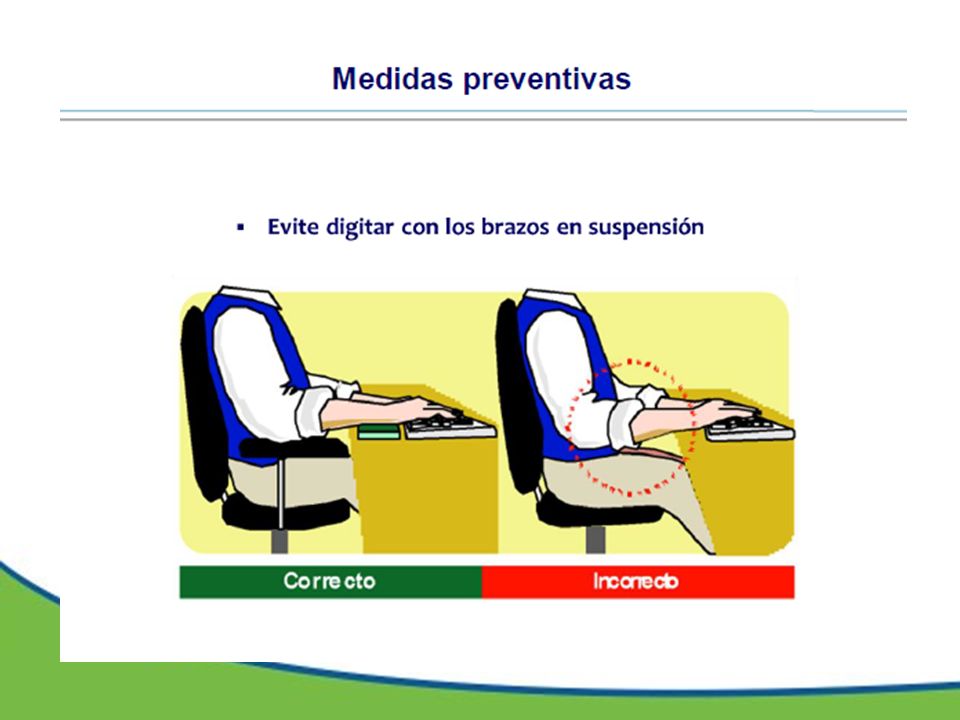 Medidas preventivas

▪ Evite digitar con los brazos en suspensión

Correcto

Incorrecto